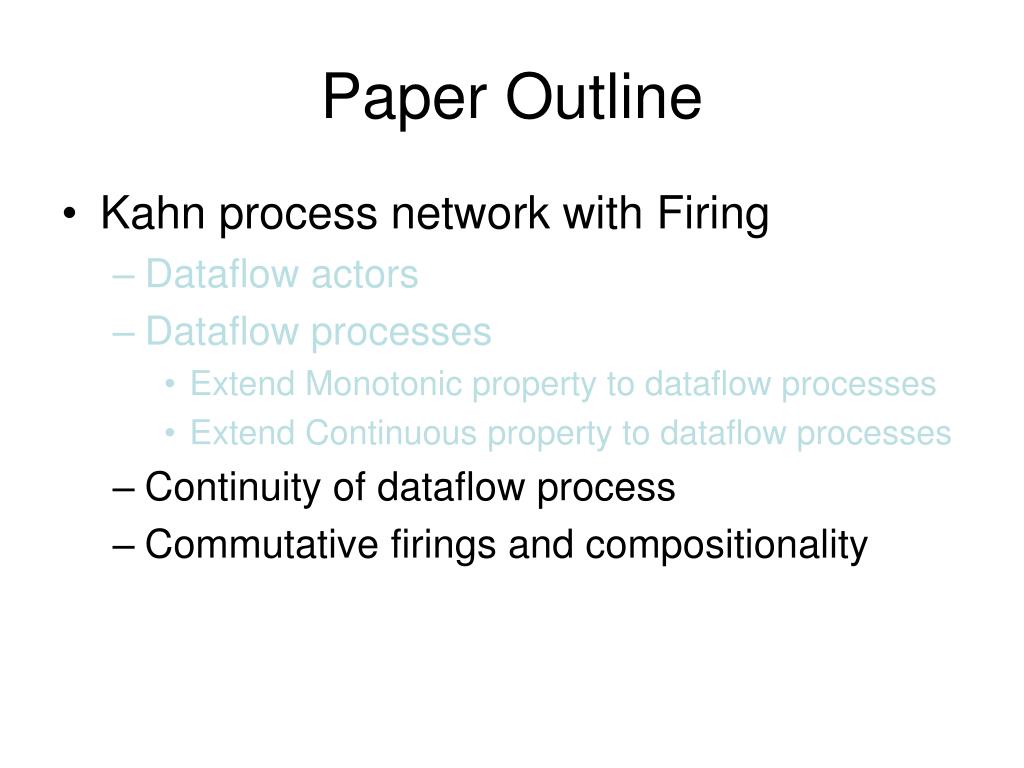 Paper Outline

• Kahn process network with Firing
– Dataflow actors
– Dataflow processes
• Extend Monotonic property to dataflow processes
• Extend Continuous property to dataflow processes
– Continuity of dataflow process
– Commutative firings and compositionality